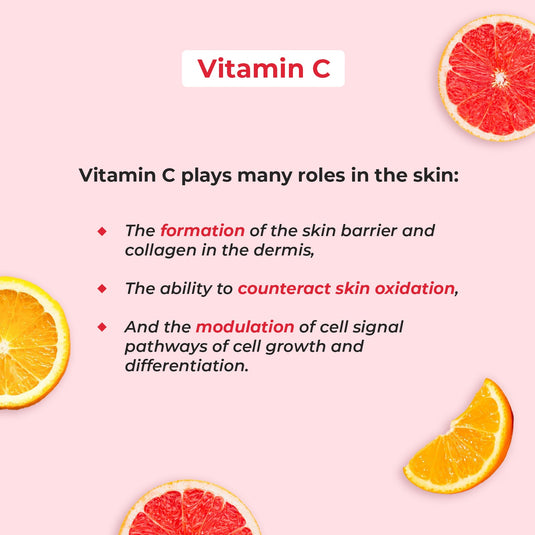 Vitamin C

Vitamin C plays many roles in the skin:

◆ The formation of the skin barrier and collagen in the dermis,

◆ The ability to counteract skin oxidation,

◆ And the modulation of cell signal pathways of cell growth and differentiation.